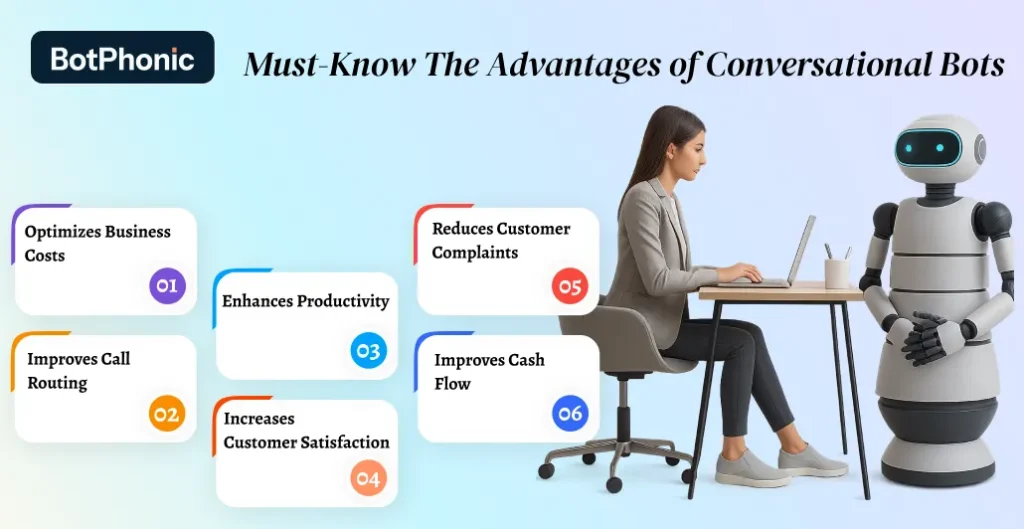 BotPhonic

Must-Know The Advantages of Conversational Bots

Optimizes Business Costs
01

Improves Call Routing
02

Enhances Productivity
03

Increases Customer Satisfaction
04

Reduces Customer Complaints
05

Improves Cash Flow
06